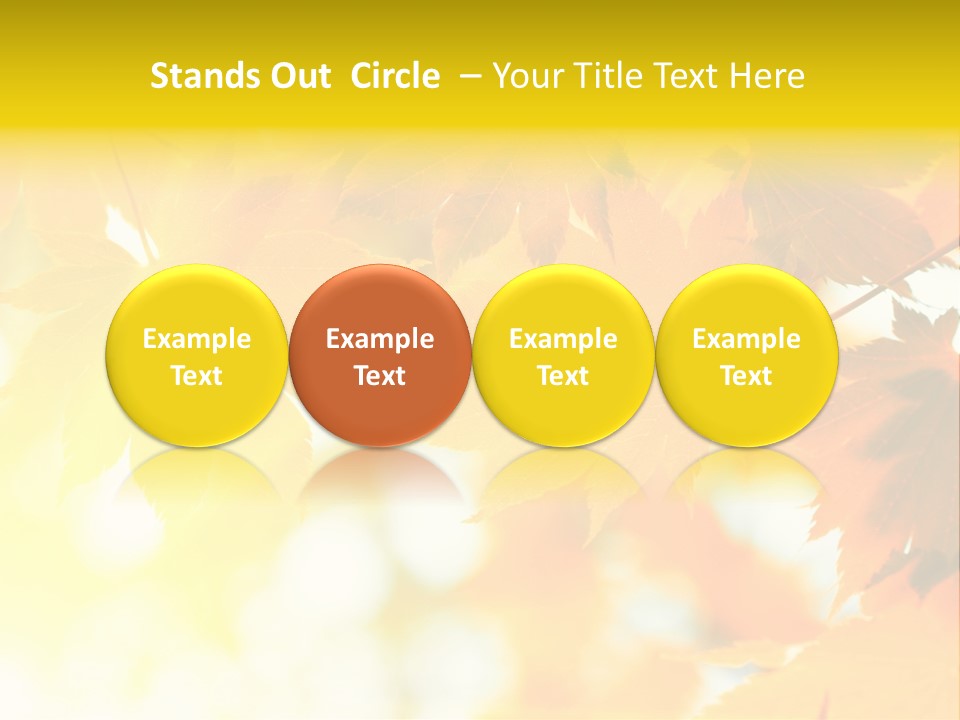 Stands Out Circle – Your Title Text Here

Example Text

Example Text

Example Text

Example Text